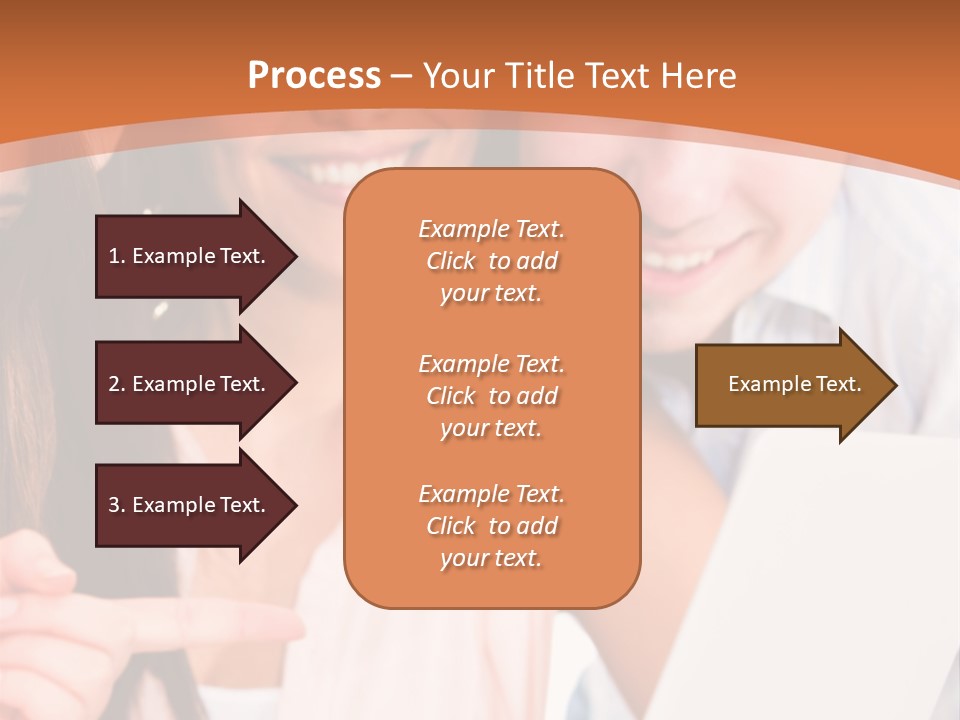 Process – Your Title Text Here

1. Example Text.

2. Example Text.

3. Example Text.

Example Text. Click to add your text.

Example Text. Click to add your text.

Example Text. Click to add your text.

Example Text.